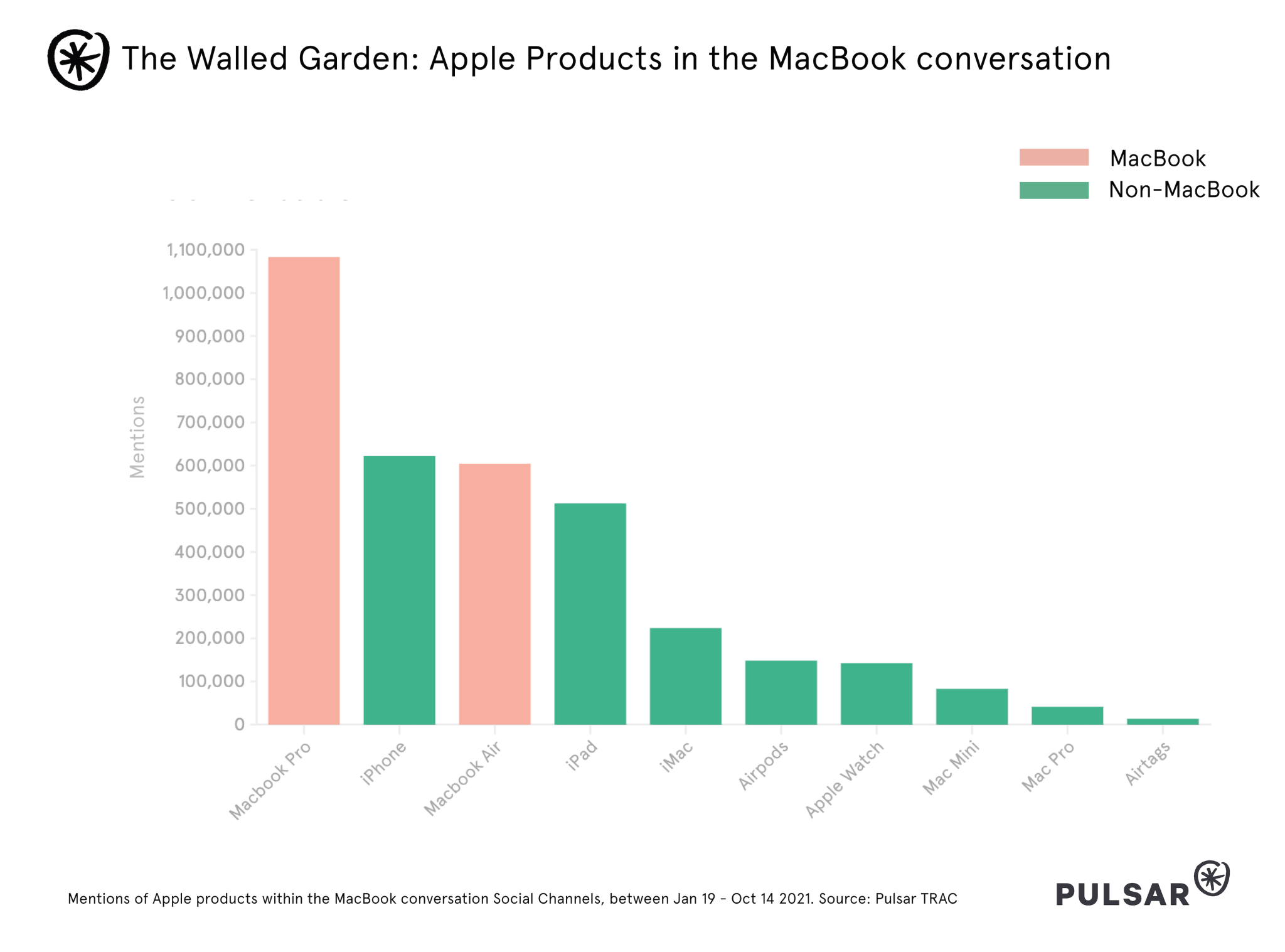 The Walled Garden: Apple Products in the MacBook conversation

MacBook
Non-MacBook

Mentions

1,100,000
1,000,000
900,000
800,000
700,000
600,000
500,000
400,000
300,000
200,000
100,000
0

Macbook Pro
iPhone
Macbook Air
iPad
iMac
Airpods
Apple Watch
Mac Mini
Mac Pro
Airtags

Mentions of Apple products within the MacBook conversation Social Channels, between Jan 19 - Oct 14 2021. Source: Pulsar TRAC

PULSAR